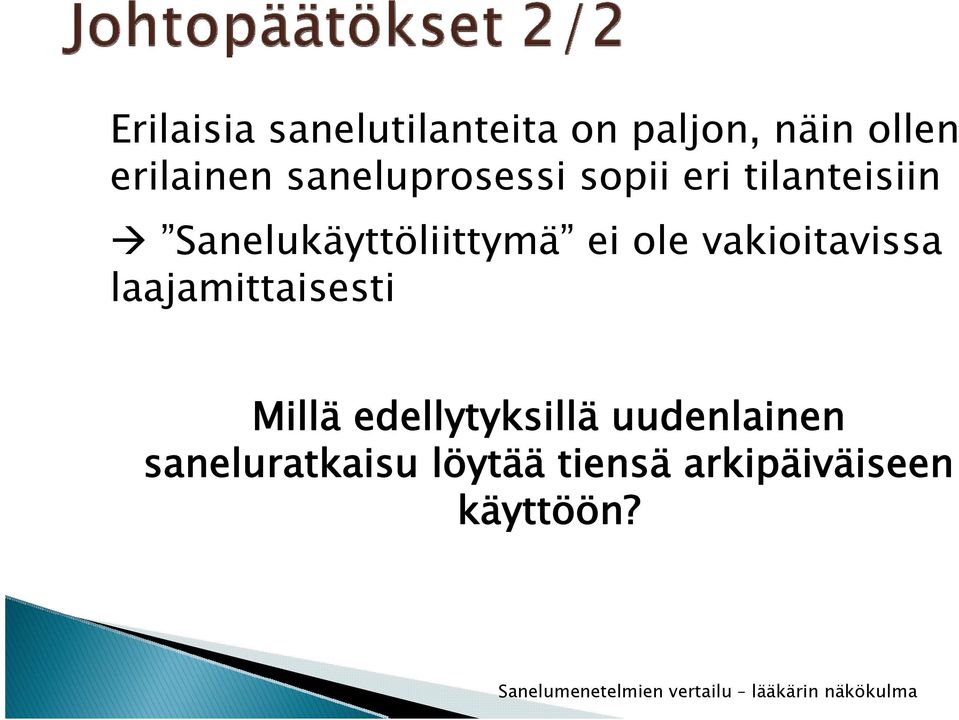 Johtopäätökset 2/2

Erilaisia sanelutilanteita on paljon, näin ollen erilainen saneluprosessi sopii eri tilanteisiin

→ ”Sanelukäyttöliittymä” ei ole vakioitavissa laajamittaisesti

Millä edellytyksillä uudenlainen saneluratkaisu löytää tiensä arkipäiväiseen käyttöön?

Sanelumenetelmien vertailu – lääkärin näkökulma